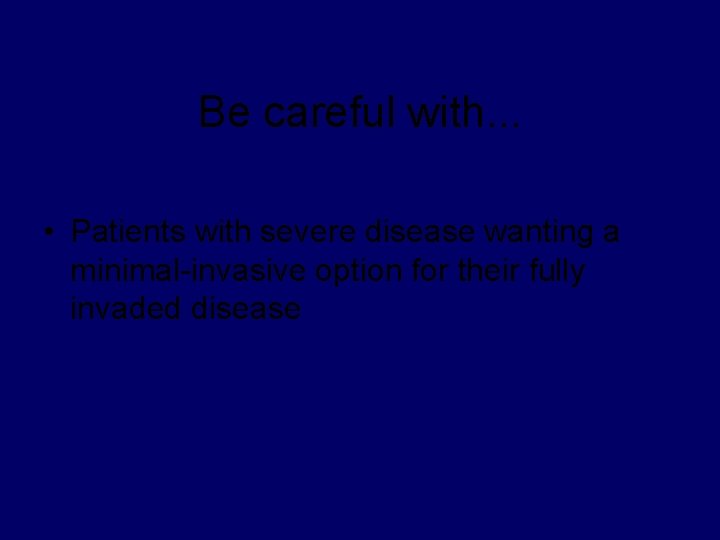 Be careful with...

• Patients with severe disease wanting a minimal-invasive option for their fully invaded disease